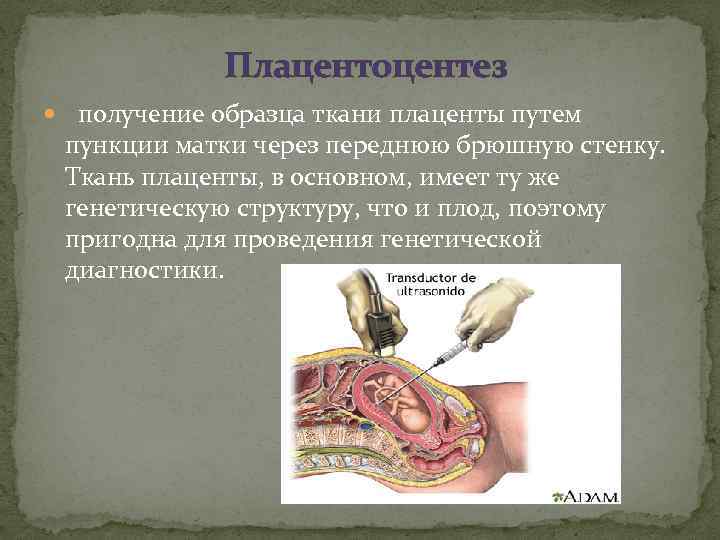 Плацентоцентез

получение образца ткани плаценты путем пункции матки через переднюю брюшную стенку. Ткань плаценты, в основном, имеет ту же генетическую структуру, что и плод, поэтому пригодна для проведения генетической диагностики.

Transductor de ultrasonido

ADAM.